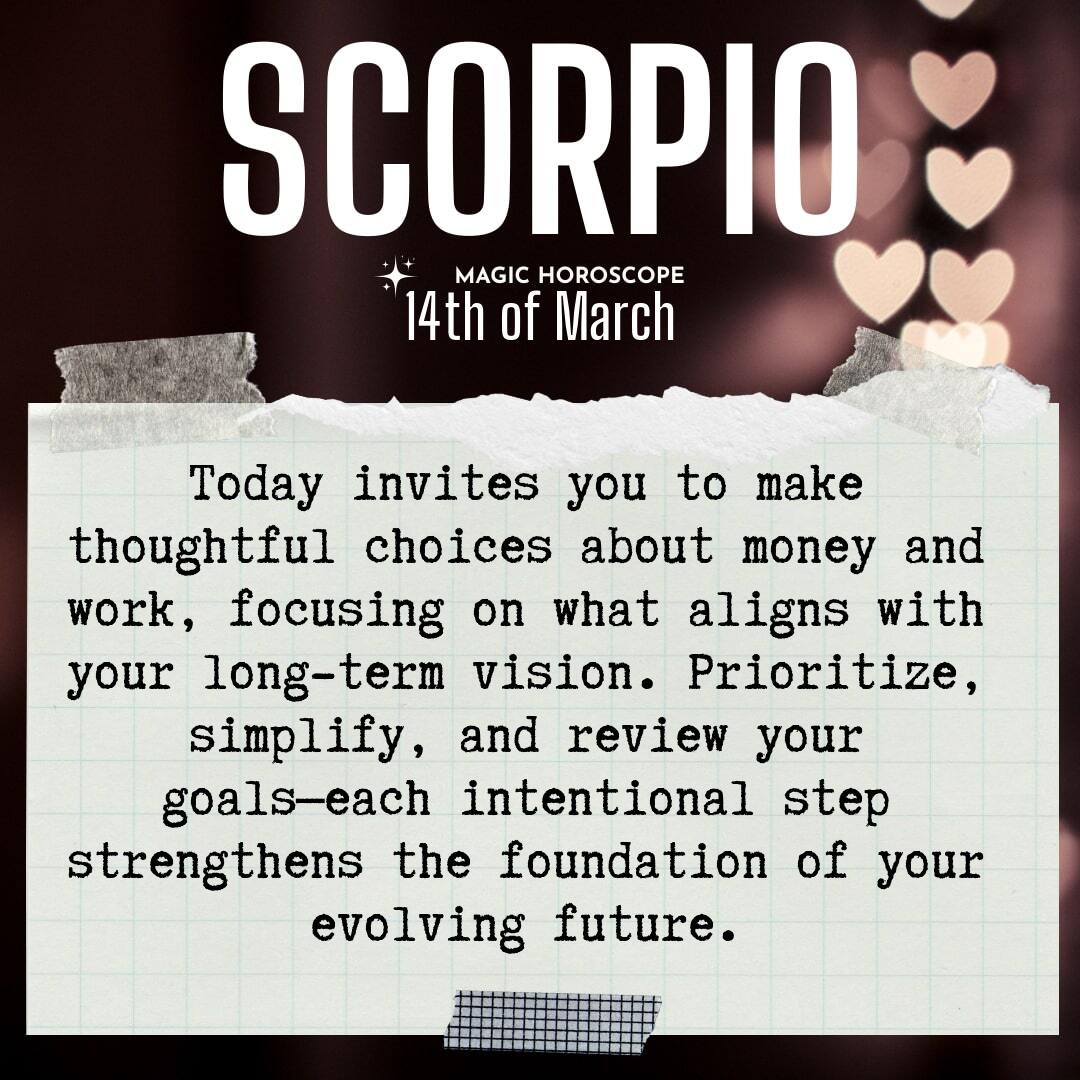 SCORPIO

MAGIC HOROSCOPE
14th of March

Today invites you to make thoughtful choices about money and work, focusing on what aligns with your long-term vision. Prioritize, simplify, and review your goals—each intentional step strengthens the foundation of your evolving future.